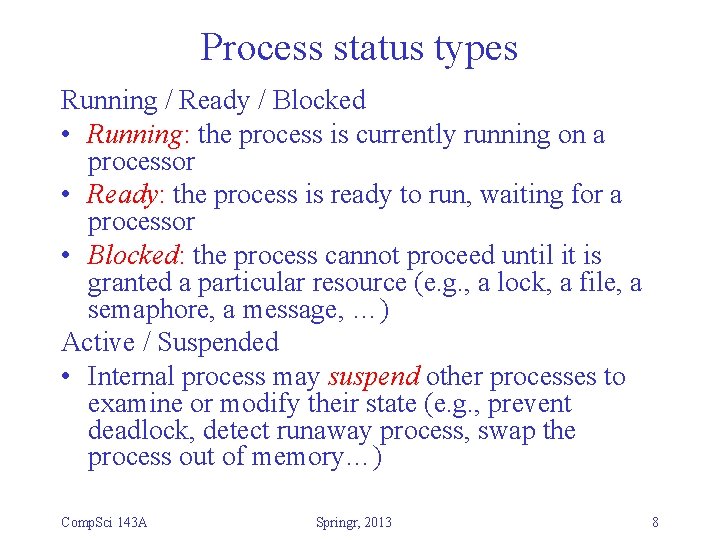 Process status types

Running / Ready / Blocked

• Running: the process is currently running on a processor

• Ready: the process is ready to run, waiting for a processor

• Blocked: the process cannot proceed until it is granted a particular resource (e.g., a lock, a file, a semaphore, a message, …)

Active / Suspended

• Internal process may suspend other processes to examine or modify their state (e.g., prevent deadlock, detect runaway process, swap the process out of memory…)

CompSci 143A

Springr, 2013

8